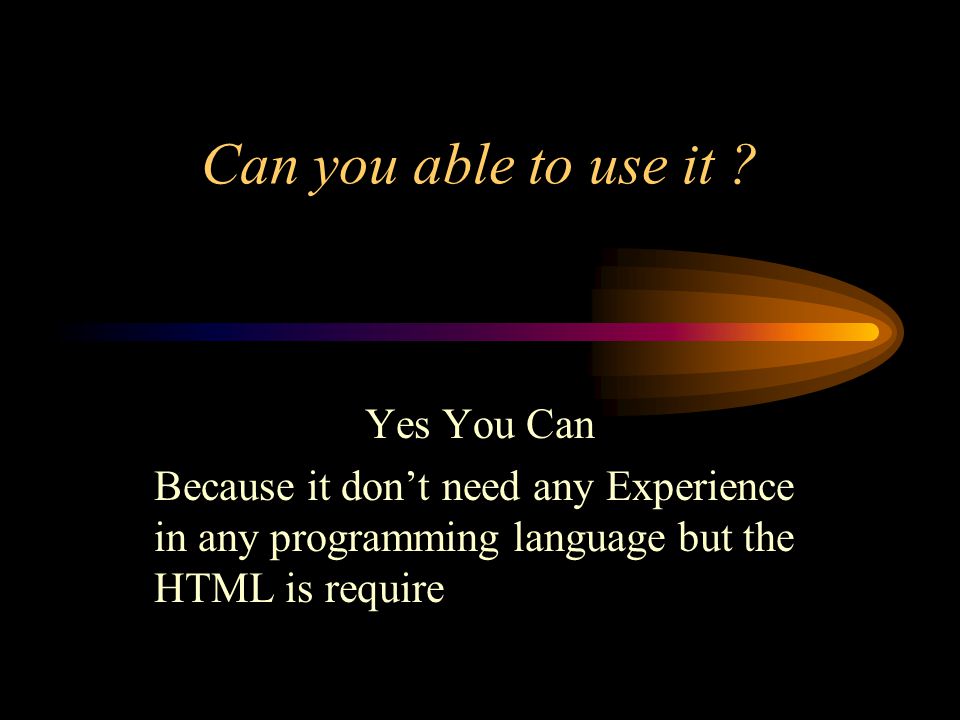 Can you able to use it ?

Yes You Can

Because it don’t need any Experience in any programming language but the HTML is require